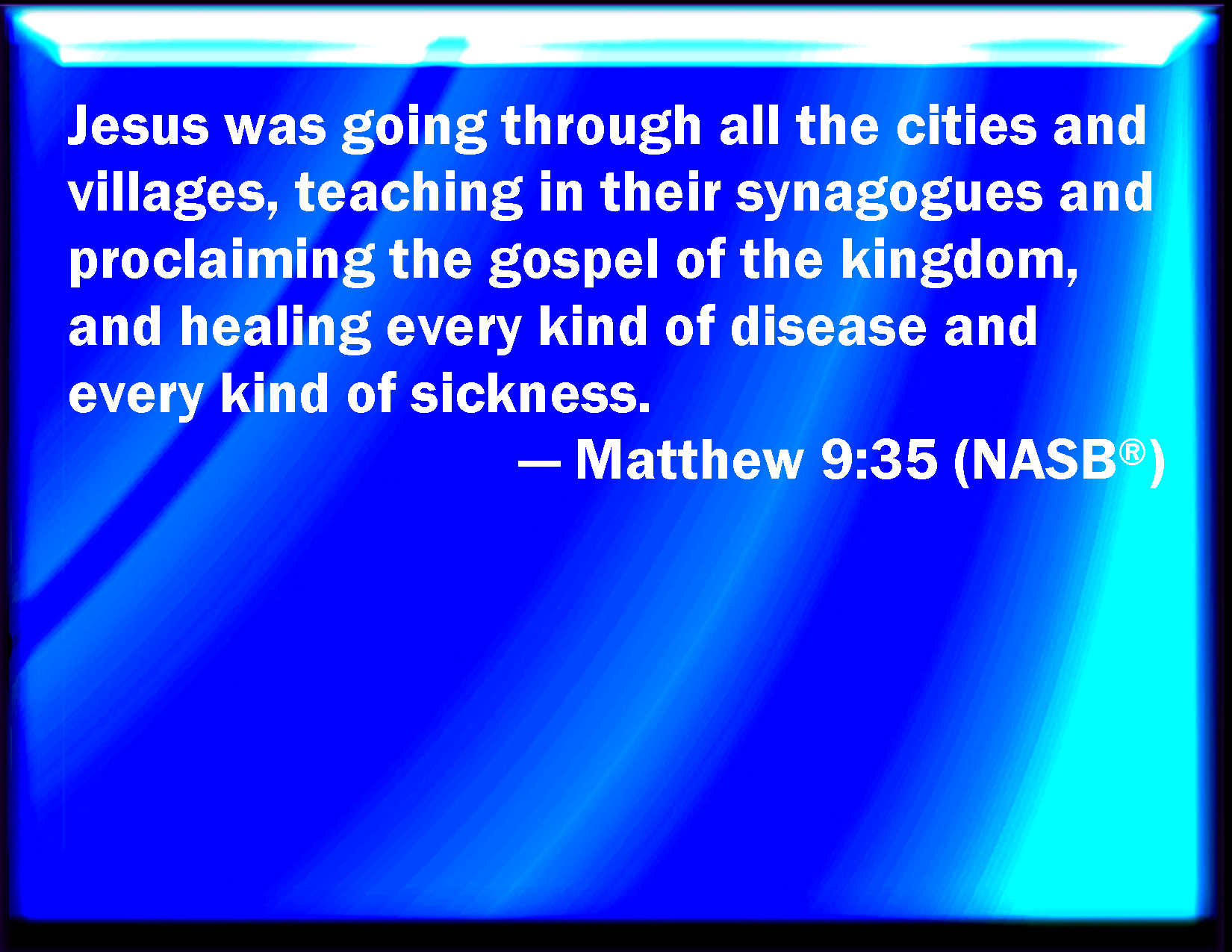 Jesus was going through all the cities and villages, teaching in their synagogues and proclaiming the gospel of the kingdom, and healing every kind of disease and every kind of sickness.

— Matthew 9:35 (NASB®)